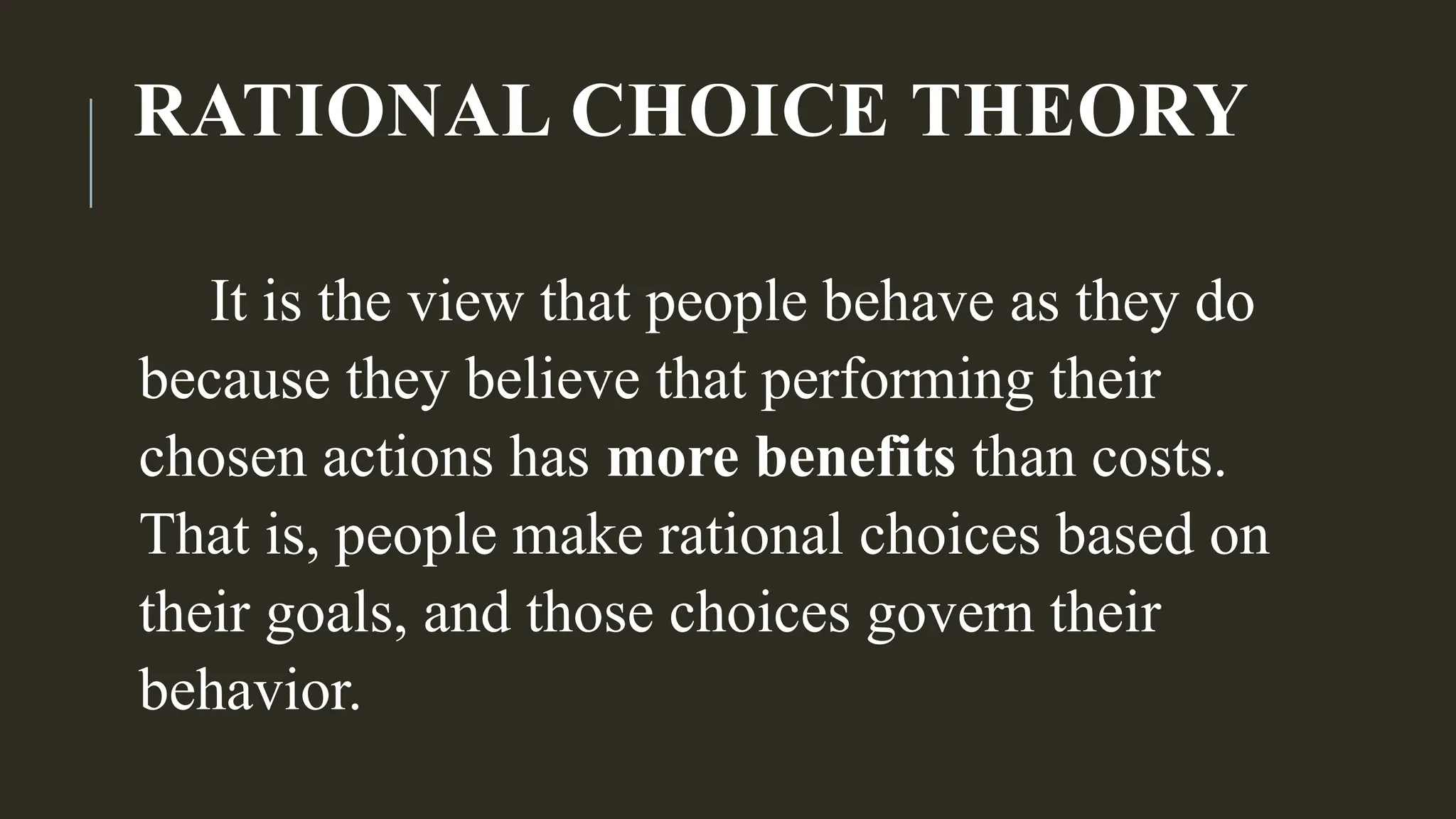 RATIONAL CHOICE THEORY

It is the view that people behave as they do because they believe that performing their chosen actions has more benefits than costs. That is, people make rational choices based on their goals, and those choices govern their behavior.